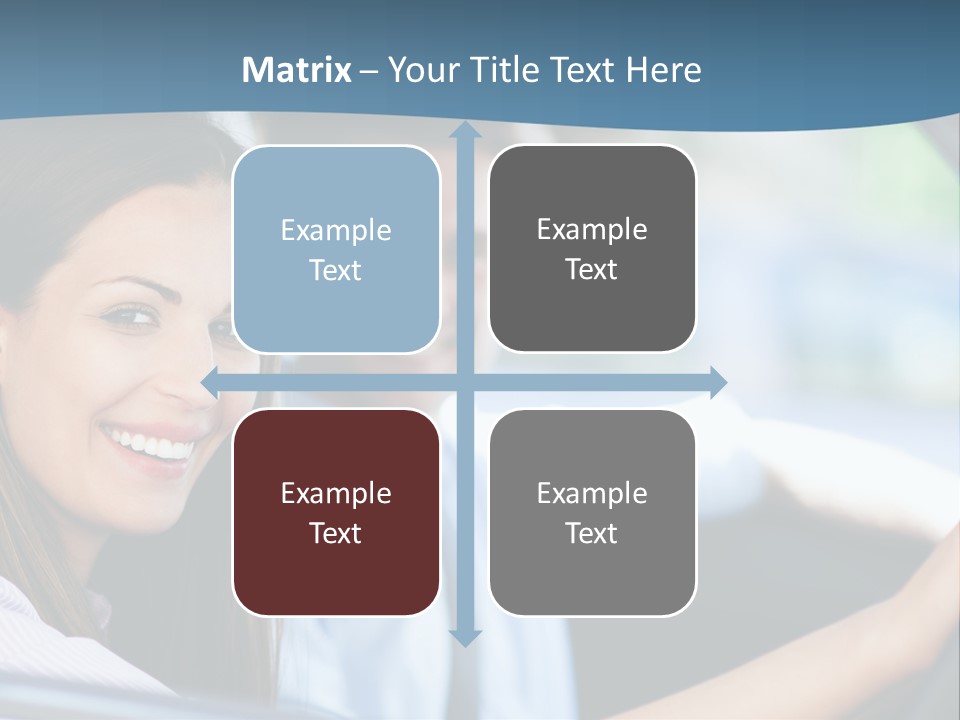 Matrix – Your Title Text Here

Example Text

Example Text

Example Text

Example Text